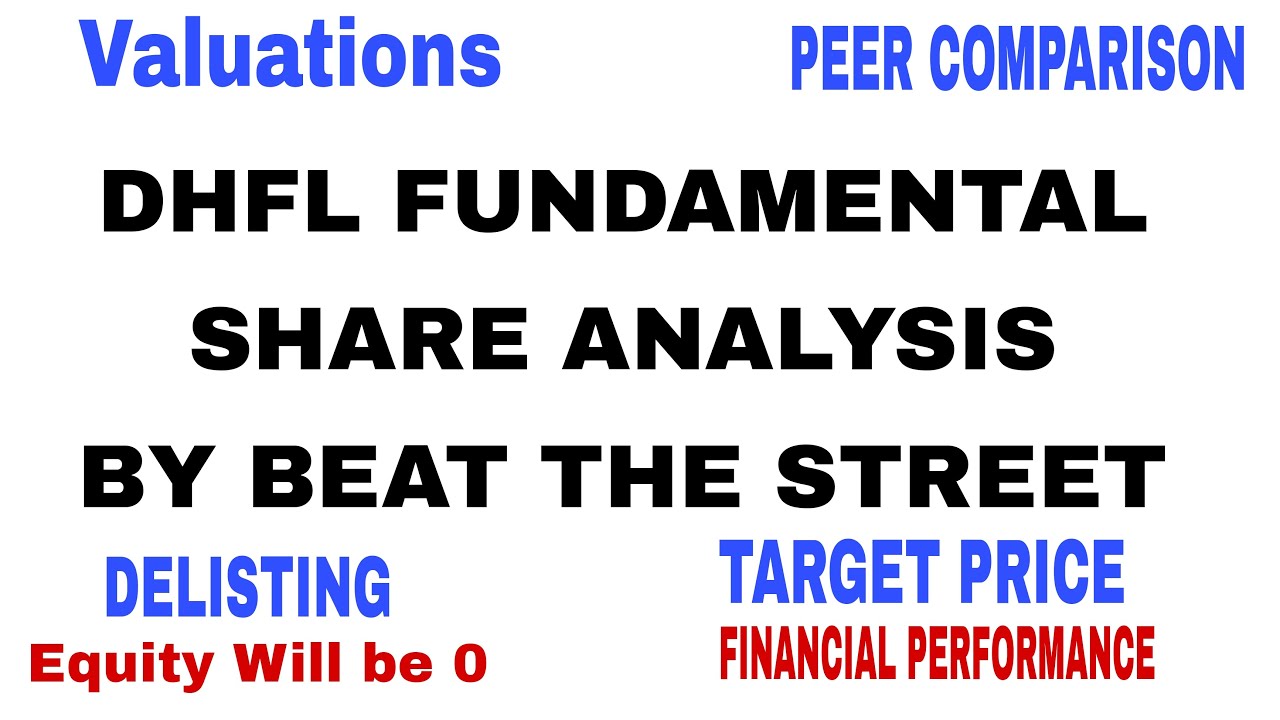 Valuations

PEER COMPARISON

DHFL FUNDAMENTAL SHARE ANALYSIS BY BEAT THE STREET

DELISTING

Equity Will be 0

TARGET PRICE

FINANCIAL PERFORMANCE